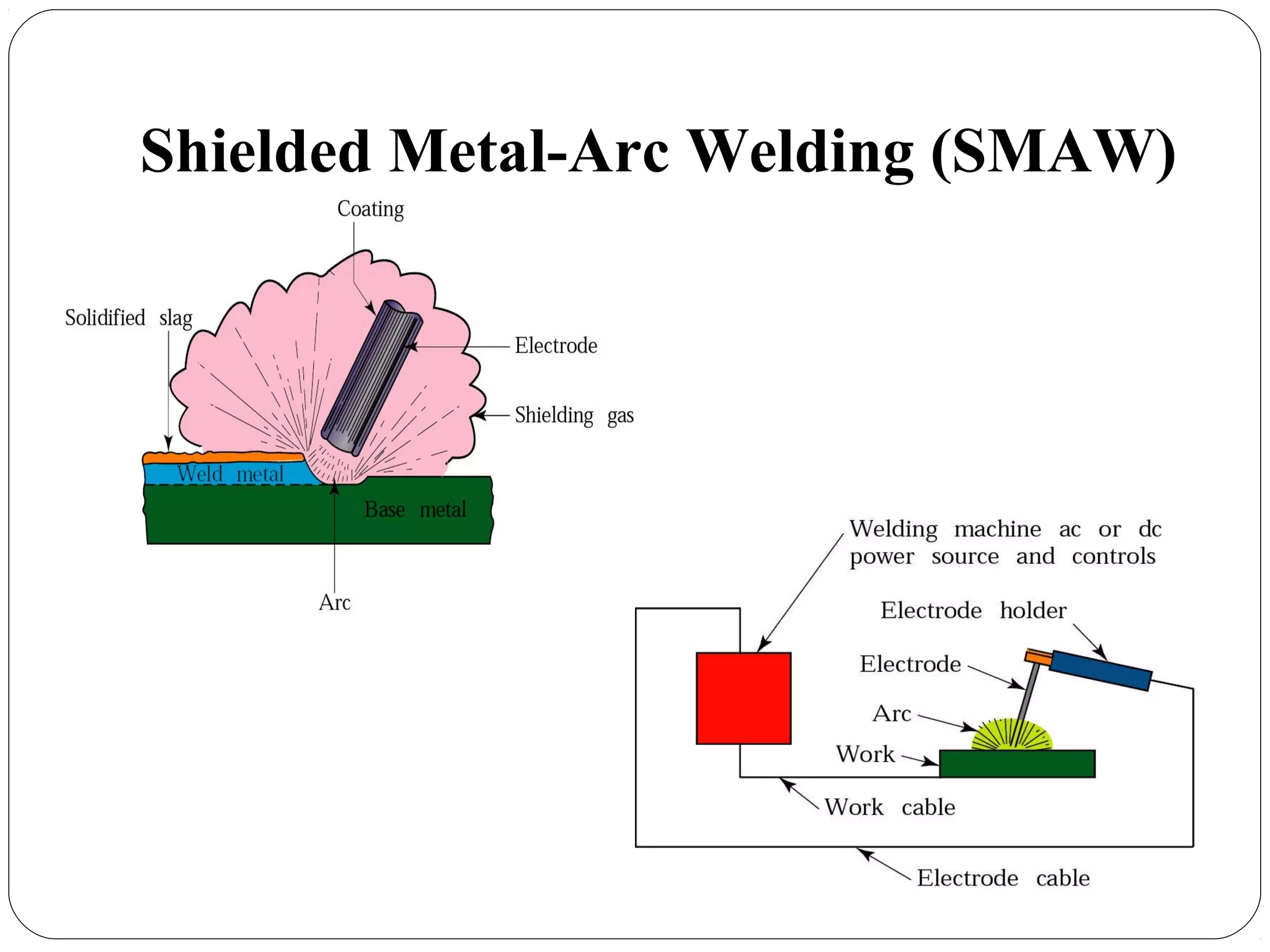 Shielded Metal-Arc Welding (SMAW)

Coating

Solidified slag

Electrode

Shielding gas

Weld metal

Base metal

Arc

Welding machine ac or dc power source and controls

Electrode holder

Electrode

Arc

Work

Work cable

Electrode cable